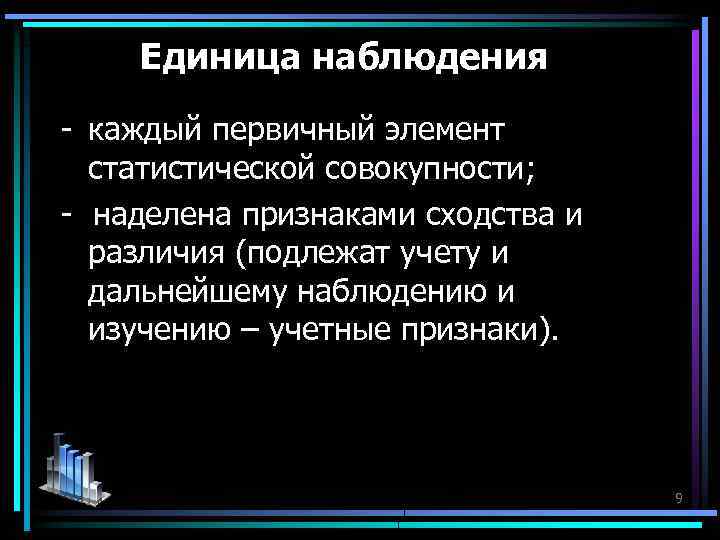 Единица наблюдения

- каждый первичный элемент статистической совокупности;

- наделена признаками сходства и различия (подлежат учету и дальнейшему наблюдению и изучению – учетные признаки).

9